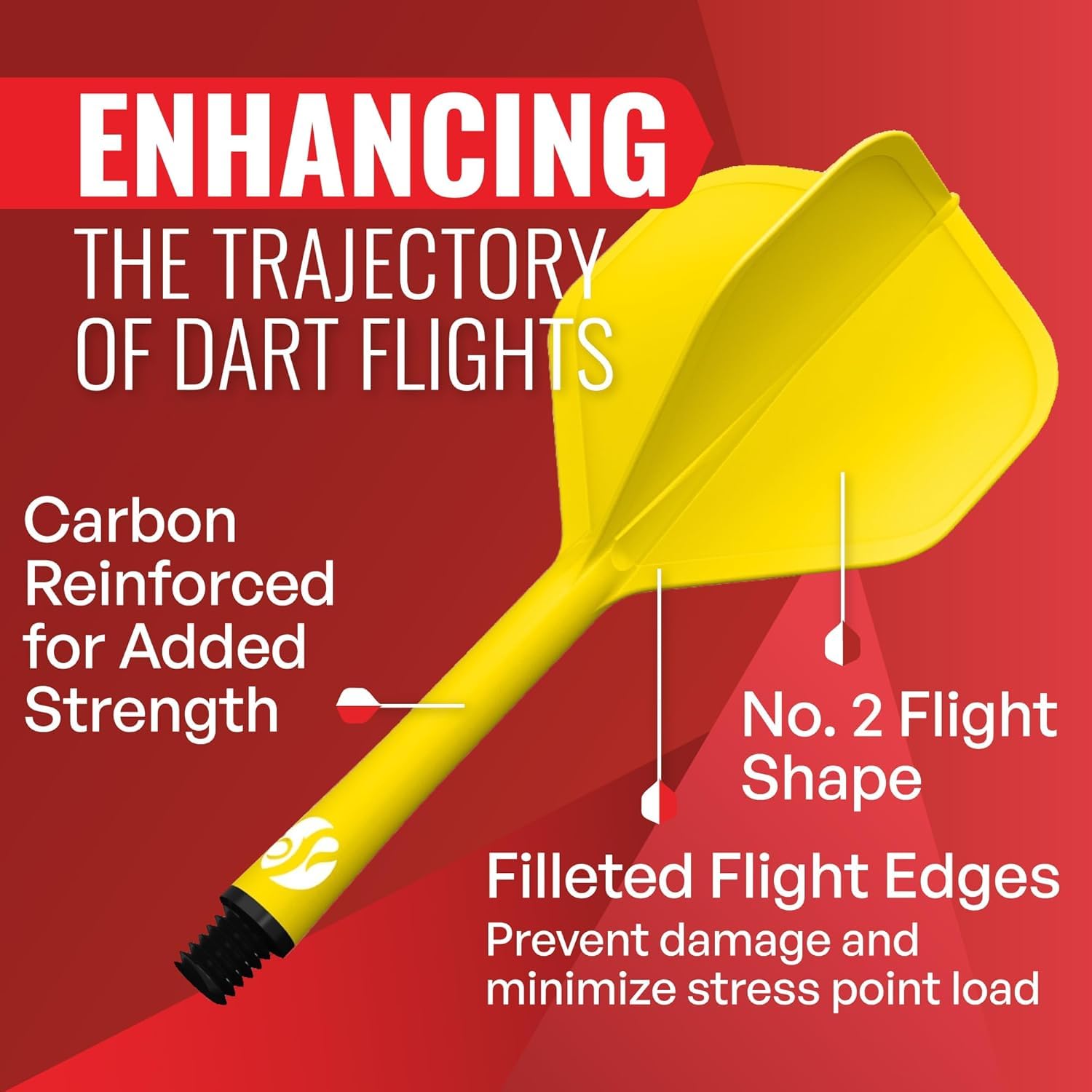 ENHANCING
THE TRAJECTORY OF DART FLIGHTS

Carbon Reinforced for Added Strength

No. 2 Flight Shape

Filleted Flight Edges
Prevent damage and minimize stress point load